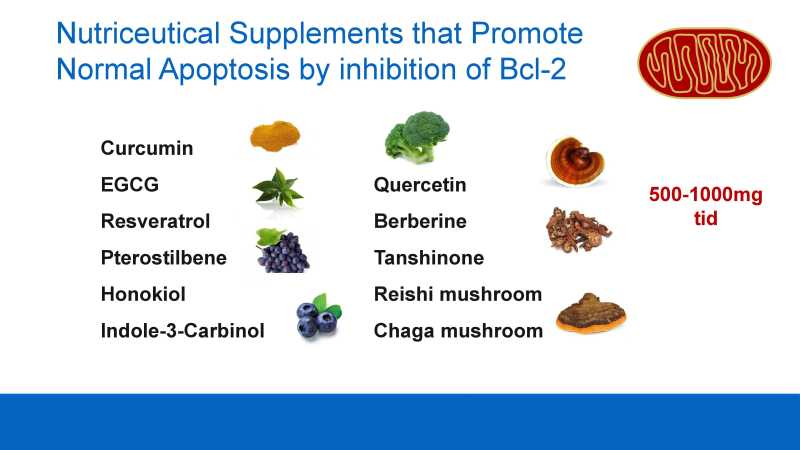 Nutriceutical Supplements that Promote Normal Apoptosis by inhibition of Bcl-2

Curcumin
EGCG
Resveratrol
Pterostilbene
Honokiol
Indole-3-Carbinol

Quercetin
Berberine
Tanshinone
Reishi mushroom
Chaga mushroom

500-1000mg tid